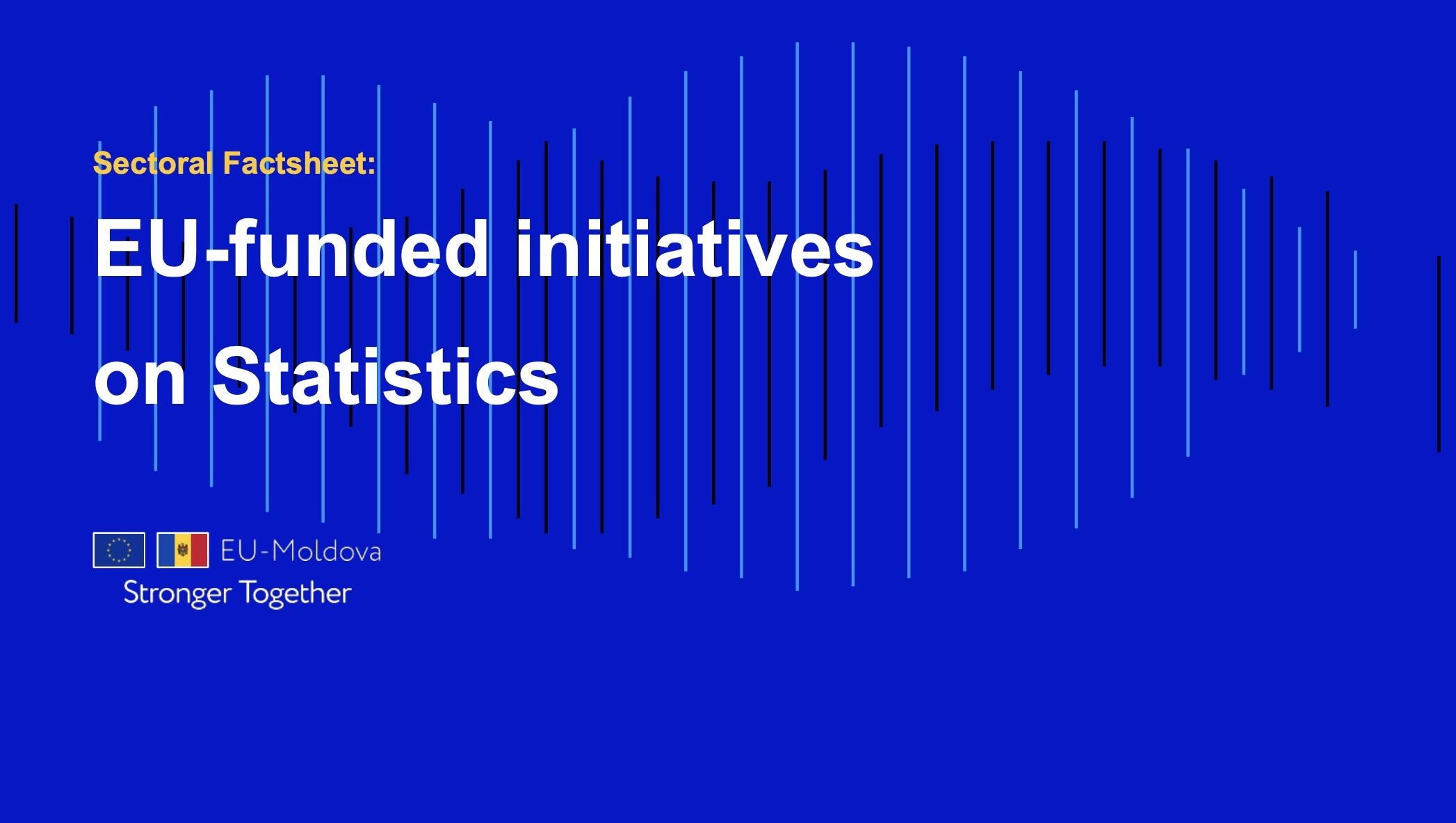 Sectoral Factsheet:

EU-funded initiatives on Statistics

EU-Moldova
Stronger Together